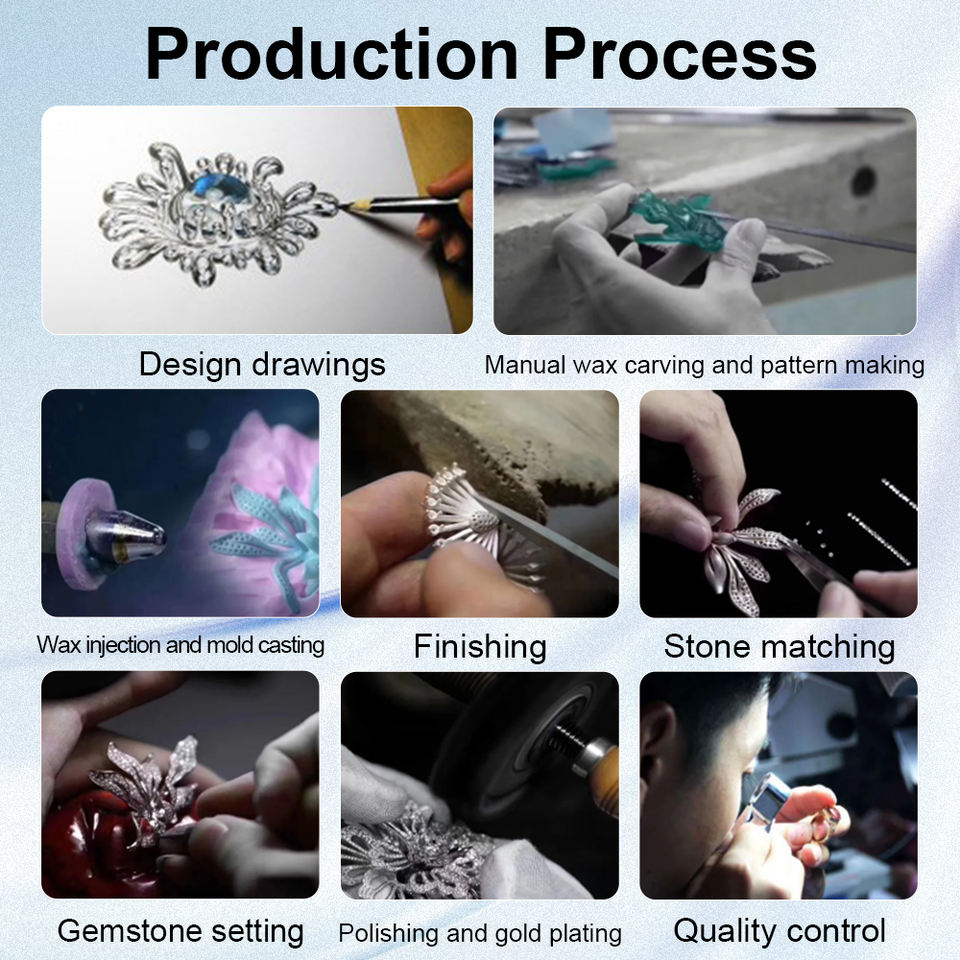 Production Process

Design drawings

Manual wax carving and pattern making

Wax injection and mold casting

Finishing

Stone matching

Gemstone setting

Polishing and gold plating

Quality control